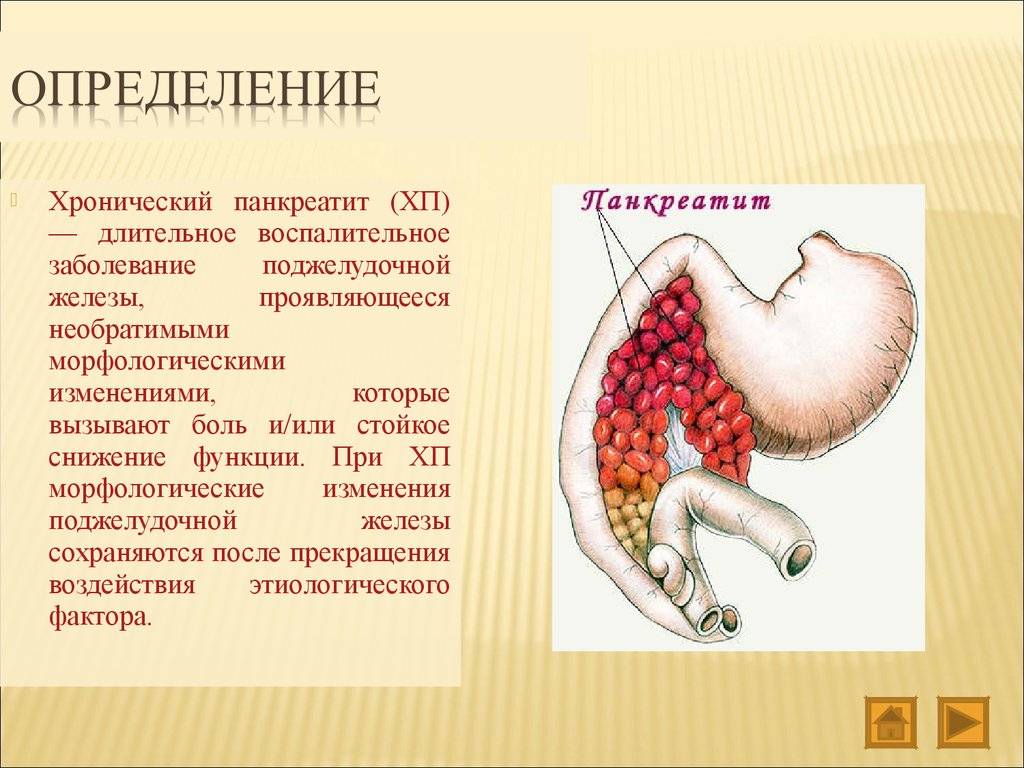 ОПРЕДЕЛЕНИЕ

Хронический панкреатит (ХП) — длительное воспалительное заболевание поджелудочной железы, проявляющееся необратимыми морфологическими изменениями, которые вызывают боль и/или стойкое снижение функции. При ХП морфологические изменения поджелудочной железы сохраняются после прекращения воздействия этиологического фактора.

Панкреатит